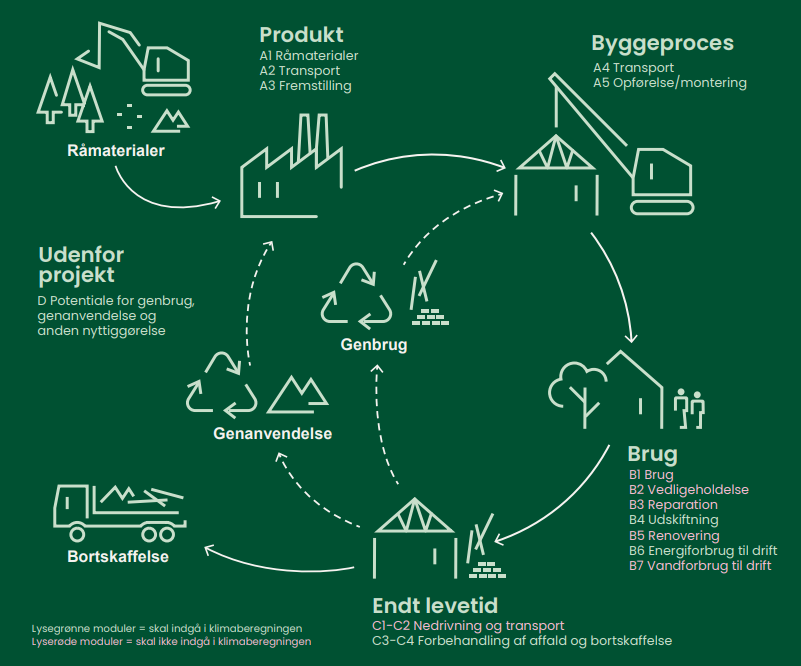 Råmaterialer

Produkt
A1 Råmaterialer
A2 Transport
A3 Fremstilling

Byggeproces
A4 Transport
A5 Opførelse/montering

Udenfor projekt
D Potentiale for genbrug, genanvendelse og anden nyttiggørelse

Genbrug

Genanvendelse

Brug
B1 Brug
B2 Vedligeholdelse
B3 Reparation
B4 Udskiftning
B5 Renovering
B6 Energiforbrug til drift
B7 Vandforbrug til drift

Bortskaffelse

Endt levetid
C1-C2 Nedrivning og transport
C3-C4 Forbehandling af affald og bortskaffelse

Lysegrønne moduler = skal indgå i klimaberegningen
Lyserøde moduler = skal ikke indgå i klimaberegningen